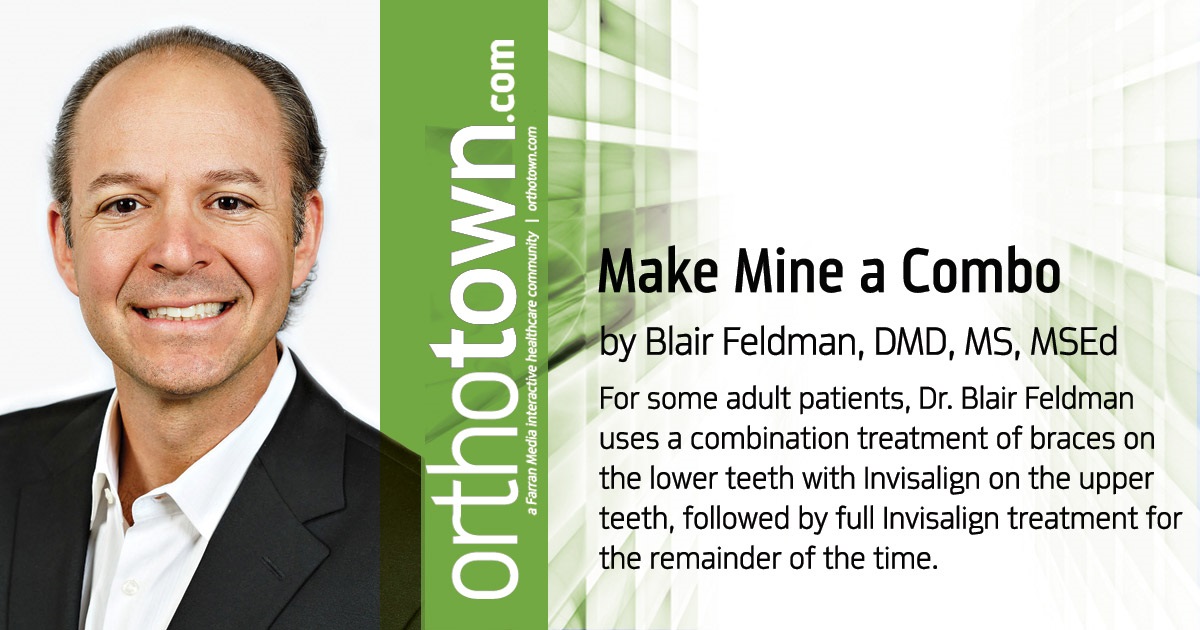 orthotown.com
a Farran Media interactive healthcare community | orthotown.com

Make Mine a Combo

by Blair Feldman, DMD, MS, MSEd

For some adult patients, Dr. Blair Feldman uses a combination treatment of braces on the lower teeth with Invisalign on the upper teeth, followed by full Invisalign treatment for the remainder of the time.